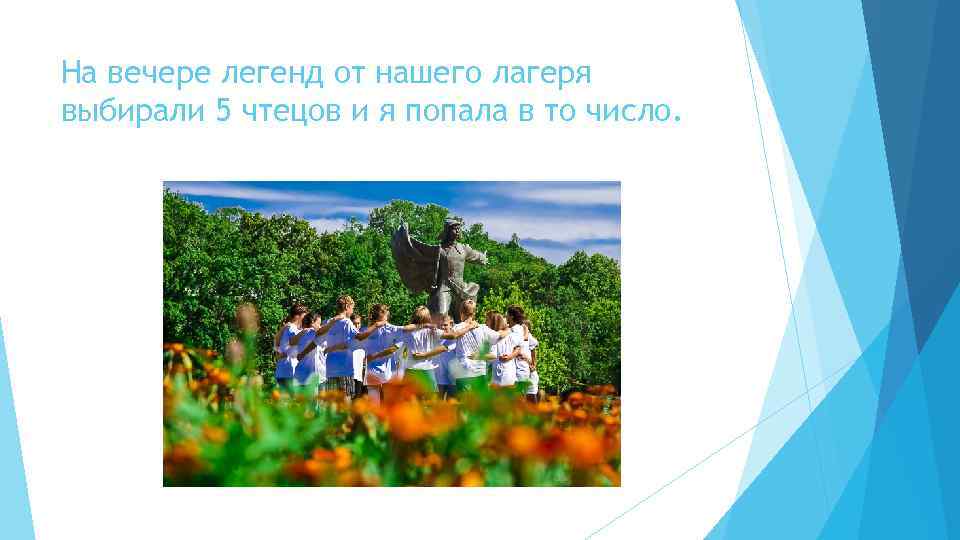 На вечере легенд от нашего лагеря выбирали 5 чтецов и я попала в то число.